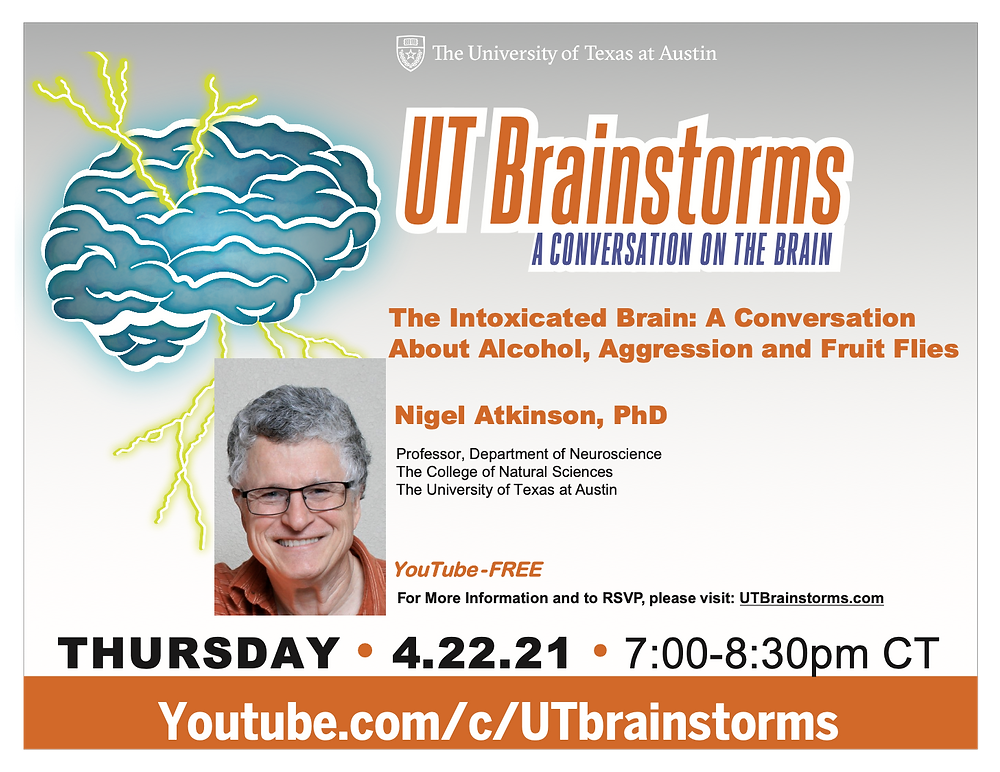 The University of Texas at Austin

UT Brainstorms

A CONVERSATION ON THE BRAIN

The Intoxicated Brain: A Conversation About Alcohol, Aggression and Fruit Flies

Nigel Atkinson, PhD

Professor, Department of Neuroscience
The College of Natural Sciences
The University of Texas at Austin

YouTube-FREE

For More Information and to RSVP, please visit: UTBrainstorms.com

THURSDAY • 4.22.21 • 7:00-8:30pm CT

Youtube.com/c/UTbrainstorms